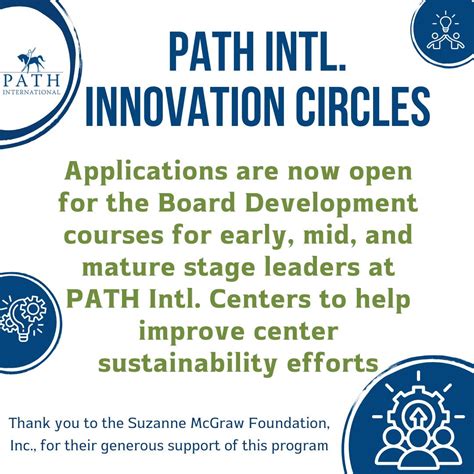 PATH
INTERNATIONAL

PATH INTL.
INNOVATION CIRCLES

Applications are now open for the Board Development courses for early, mid, and mature stage leaders at PATH Intl. Centers to help improve center sustainability efforts

Thank you to the Suzanne McGraw Foundation, Inc., for their generous support of this program